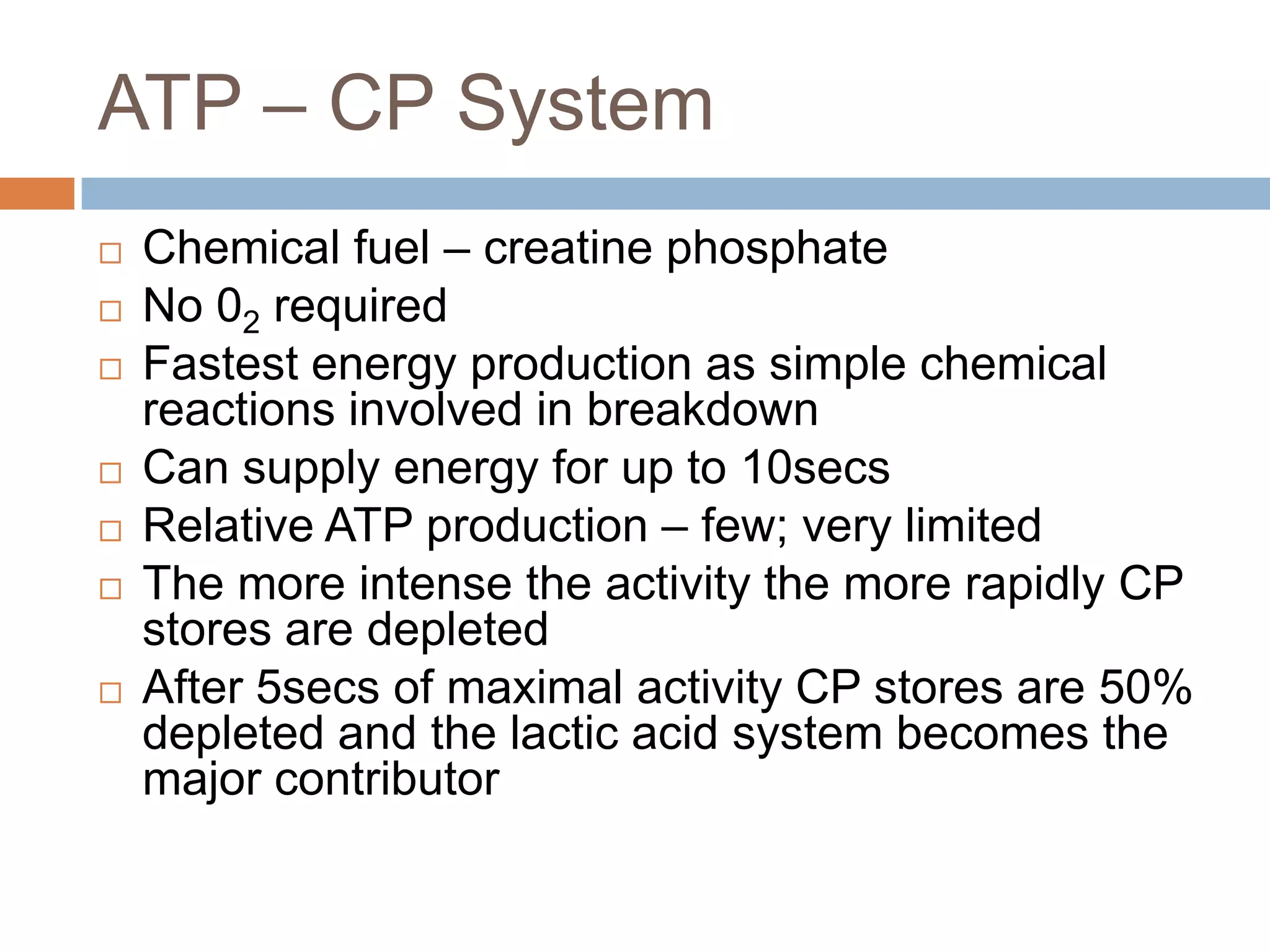 ATP – CP System

□ Chemical fuel – creatine phosphate
□ No $0_2$ required
□ Fastest energy production as simple chemical reactions involved in breakdown
□ Can supply energy for up to 10secs
□ Relative ATP production – few; very limited
□ The more intense the activity the more rapidly CP stores are depleted
□ After 5secs of maximal activity CP stores are 50% depleted and the lactic acid system becomes the major contributor